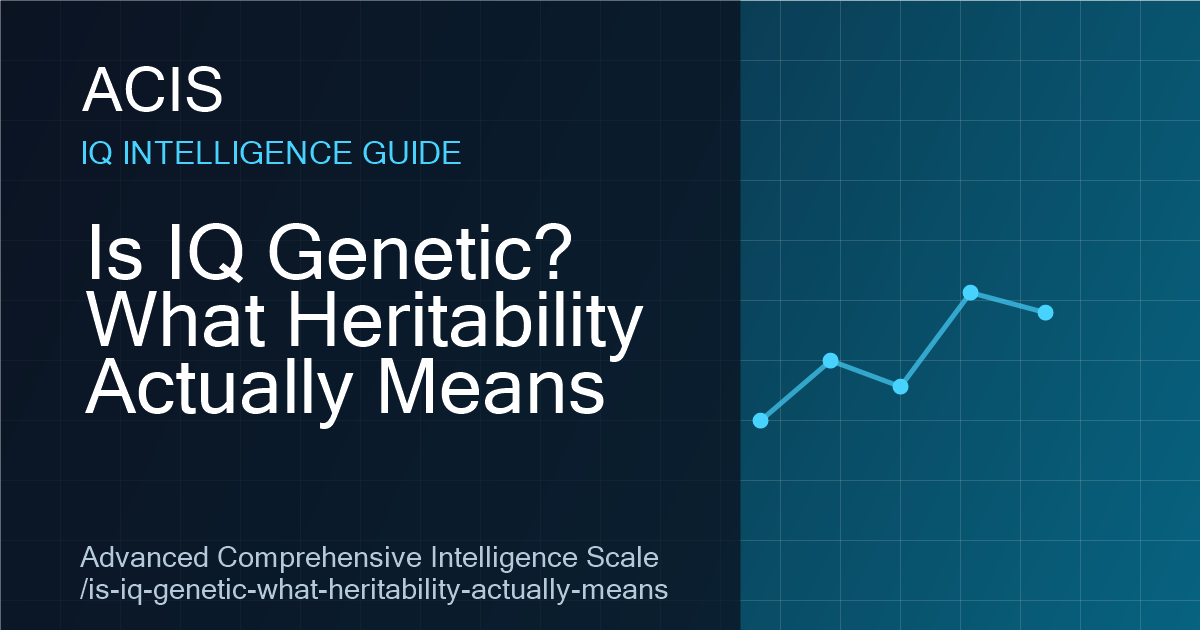 ACIS

IQ INTELLIGENCE GUIDE

Is IQ Genetic? What Heritability Actually Means

Advanced Comprehensive Intelligence Scale
/is-iq-genetic-what-heritability-actually-means